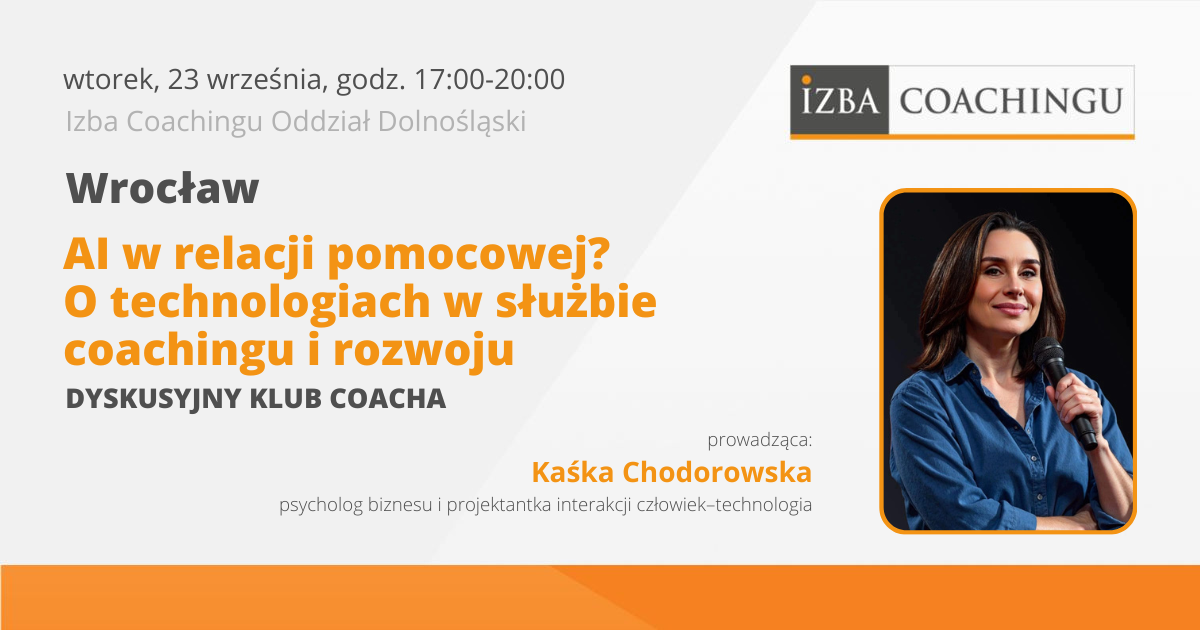 wtorek, 23 września, godz. 17:00-20:00
Izba Coachingu Oddział Dolnośląski

IZBA COACHINGU

Wrocław

AI w relacji pomocowej? O technologiach w służbie coachingu i rozwoju

DYSKUSYJNY KLUB COACHA

prowadząca:
Kaśka Chodorowska
psycholog biznesu i projektantka interakcji człowiek–technologia